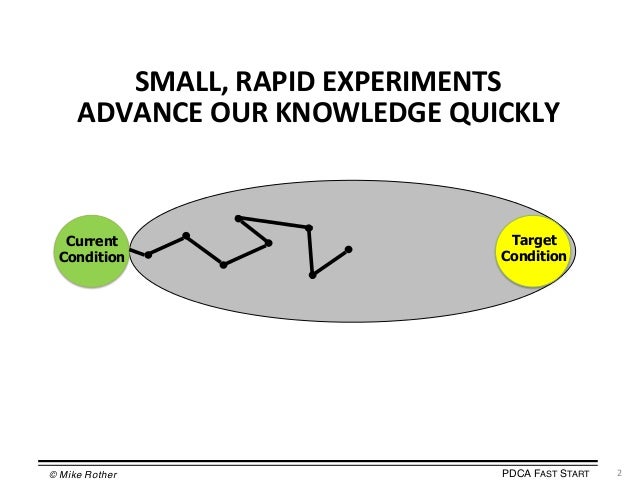 SMALL, RAPID EXPERIMENTS
ADVANCE OUR KNOWLEDGE QUICKLY

Current Condition

Target Condition

© Mike Rother

PDCA FAST START

2